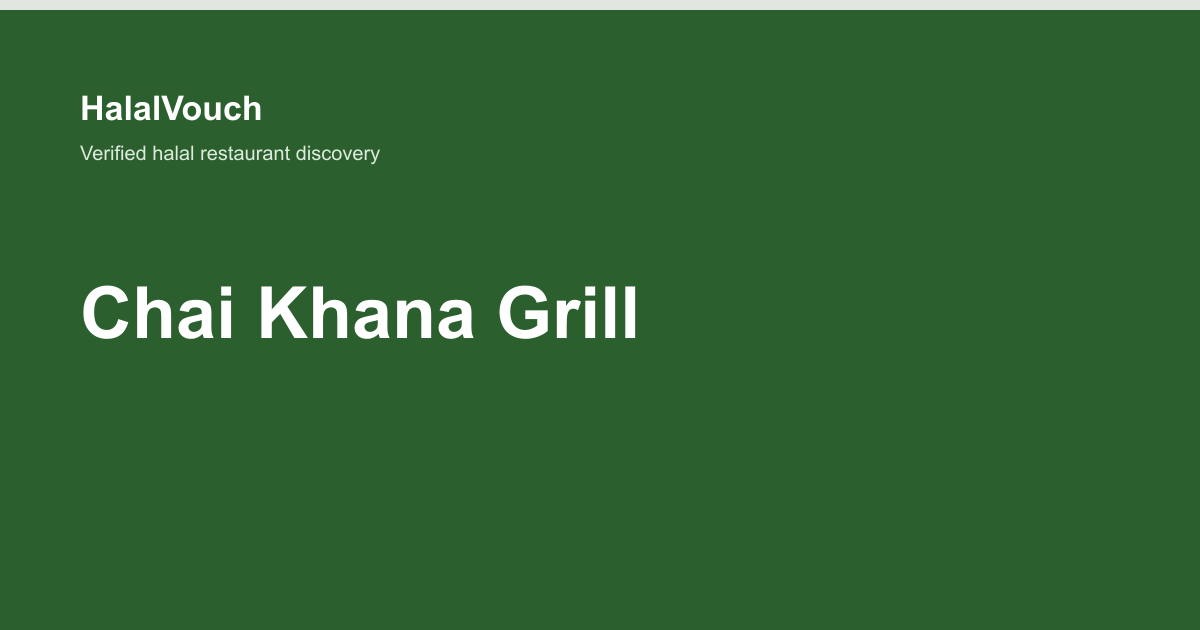 HalalVouch

Verified halal restaurant discovery

Chai Khana Grill